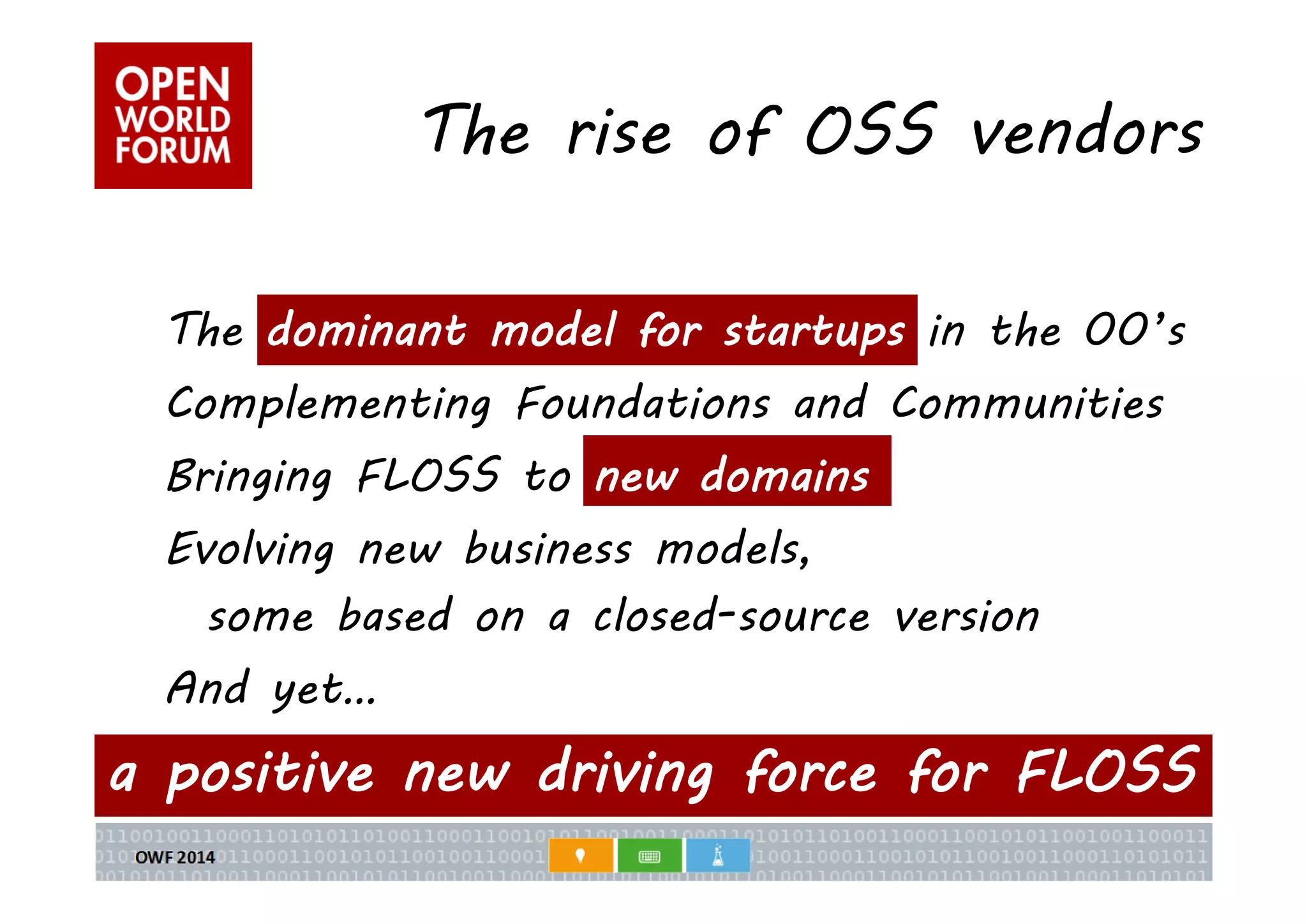 OPEN WORLD FORUM

The rise of OSS vendors

The dominant model for startups in the 00's

Complementing Foundations and Communities

Bringing FLOSS to new domains

Evolving new business models,
some based on a closed-source version

And yet...

a positive new driving force for FLOSS

OWF 2014